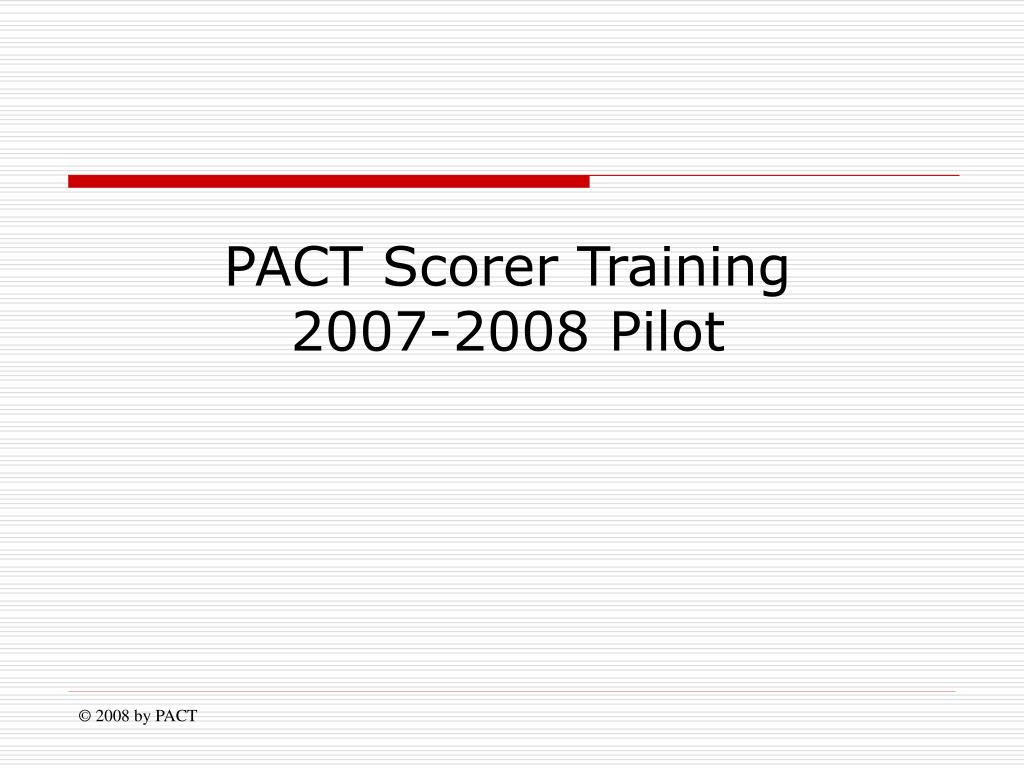 PACT Scorer Training
2007-2008 Pilot

© 2008 by PACT